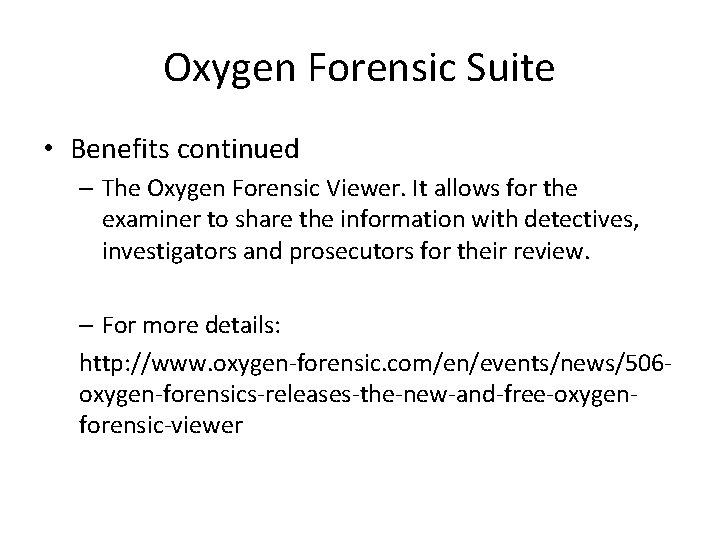 Oxygen Forensic Suite

• Benefits continued
– The Oxygen Forensic Viewer. It allows for the examiner to share the information with detectives, investigators and prosecutors for their review.

– For more details:
http://www.oxygen-forensic.com/en/events/news/506-oxygen-forensics-releases-the-new-and-free-oxygen-forensic-viewer